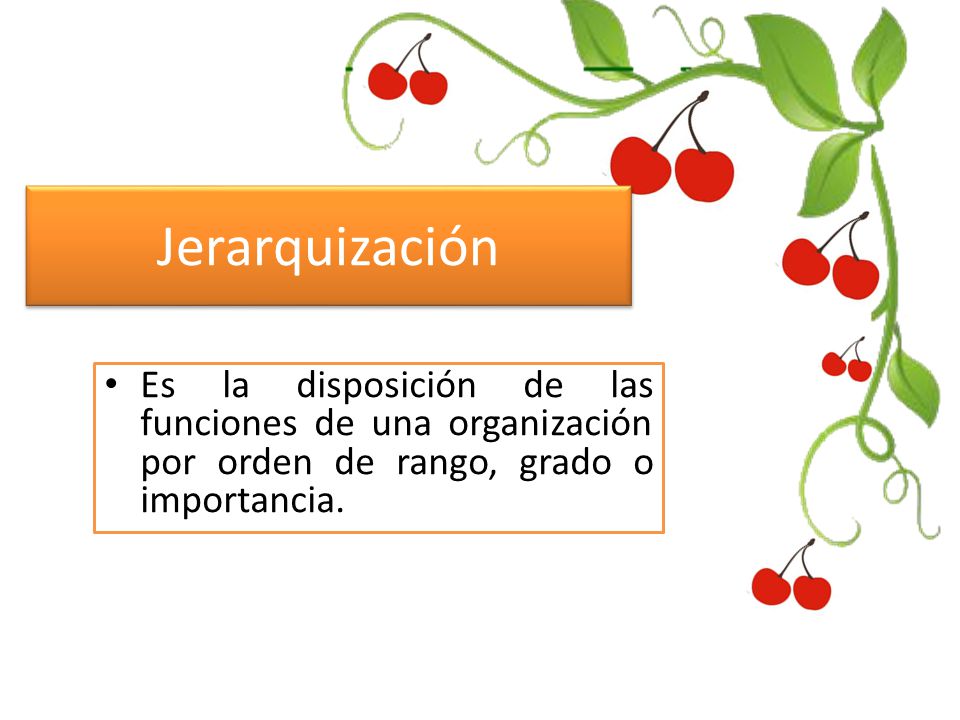 Jerarquización

• Es la disposición de las funciones de una organización por orden de rango, grado o importancia.